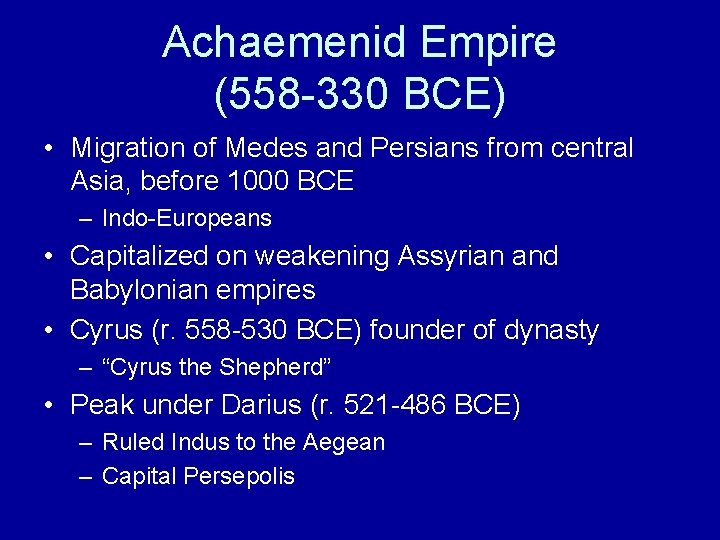 Achaemenid Empire
(558-330 BCE)

• Migration of Medes and Persians from central Asia, before 1000 BCE
– Indo-Europeans
• Capitalized on weakening Assyrian and Babylonian empires
• Cyrus (r. 558-530 BCE) founder of dynasty
– “Cyrus the Shepherd”
• Peak under Darius (r. 521-486 BCE)
– Ruled Indus to the Aegean
– Capital Persepolis